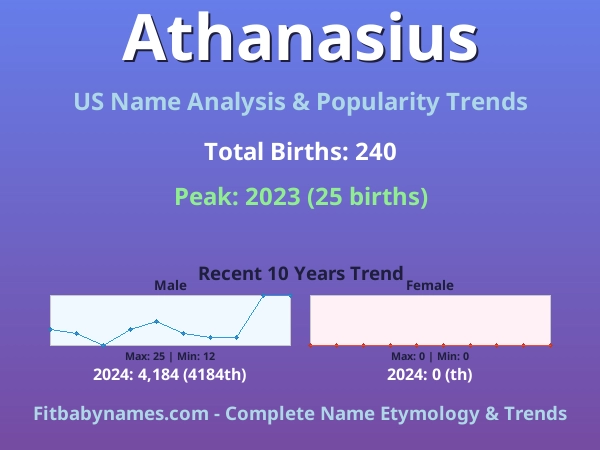 Athanasius

US Name Analysis & Popularity Trends

Total Births: 240

Peak: 2023 (25 births)

Recent 10 Years Trend

Male

Max: 25 | Min: 12

2024: 4,184 (4184th)

Female

Max: 0 | Min: 0

2024: 0 (th)

Fitbabynames.com - Complete Name Etymology & Trends